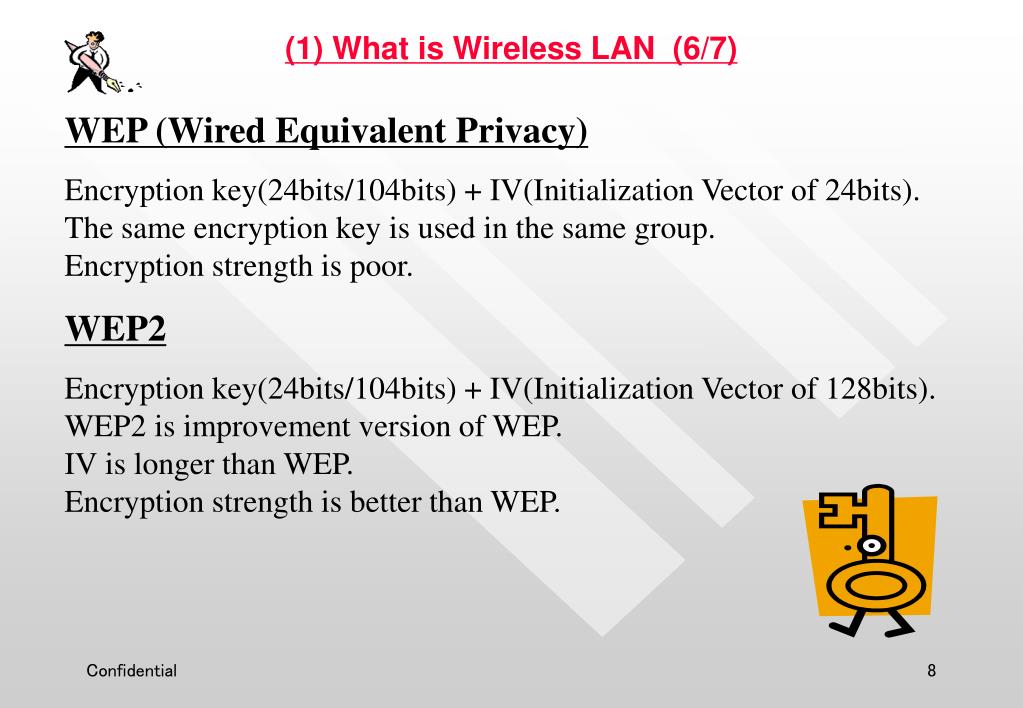 (1) What is Wireless LAN (6/7)

WEP (Wired Equivalent Privacy)

Encryption key(24bits/104bits) + IV(Initialization Vector of 24bits).
The same encryption key is used in the same group.
Encryption strength is poor.

WEP2

Encryption key(24bits/104bits) + IV(Initialization Vector of 128bits).
WEP2 is improvement version of WEP.
IV is longer than WEP.
Encryption strength is better than WEP.

Confidential

8